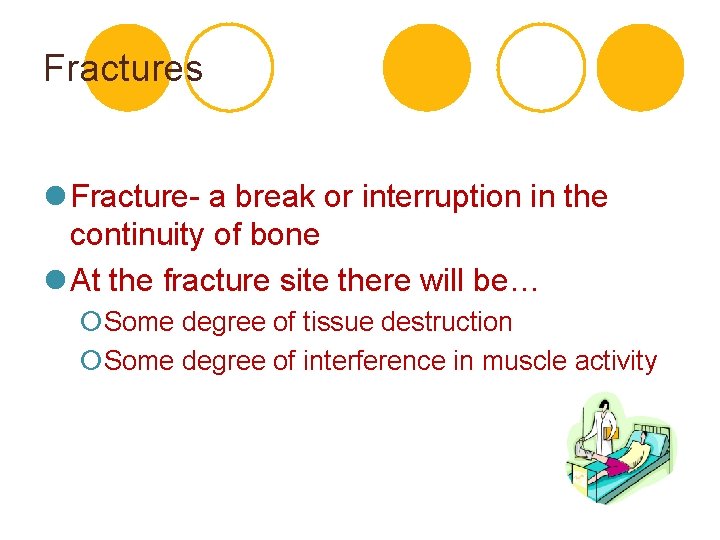 Fractures

Fracture- a break or interruption in the continuity of bone

At the fracture site there will be…

Some degree of tissue destruction

Some degree of interference in muscle activity